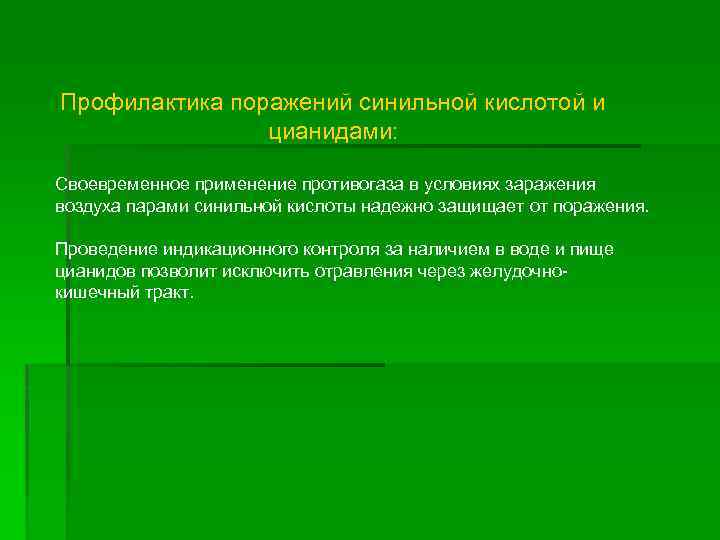 Профилактика поражений синильной кислотой и цианидами:

Своевременное применение противогаза в условиях заражения воздуха парами синильной кислоты надежно защищает от поражения.

Проведение индикационного контроля за наличием в воде и пище цианидов позволит исключить отравления через желудочно-кишечный тракт.